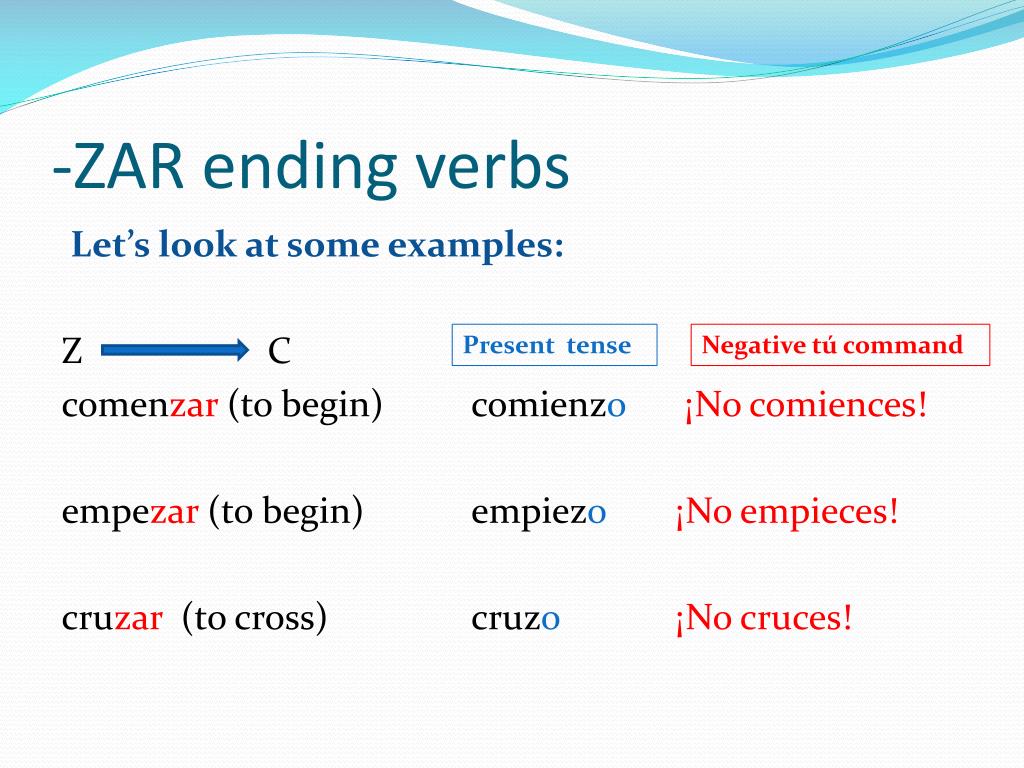 -ZAR ending verbs

Let’s look at some examples:

Z C

Present tense

Negative tú command

comenzar (to begin) comienzo ¡No comiences!

empezar (to begin) empiezo ¡No empieces!

cruzar (to cross) cruzo ¡No cruces!